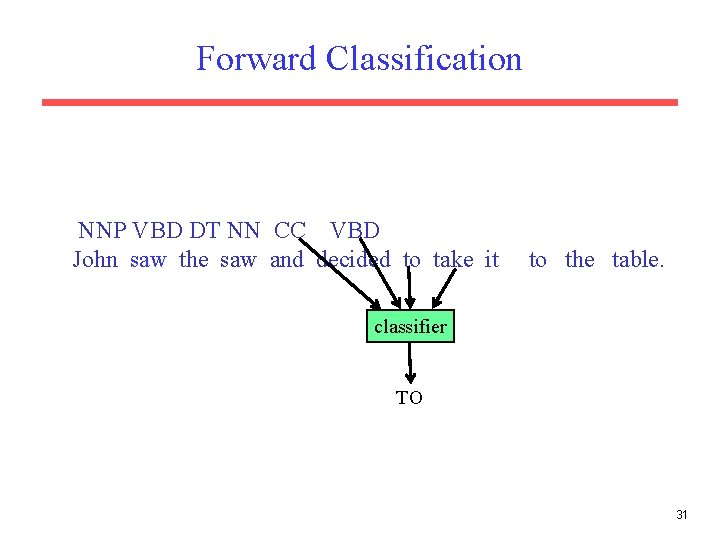 Forward Classification

NNP VBD DT NN CC VBD
John saw the saw and decided to take it to the table.

classifier

TO

31